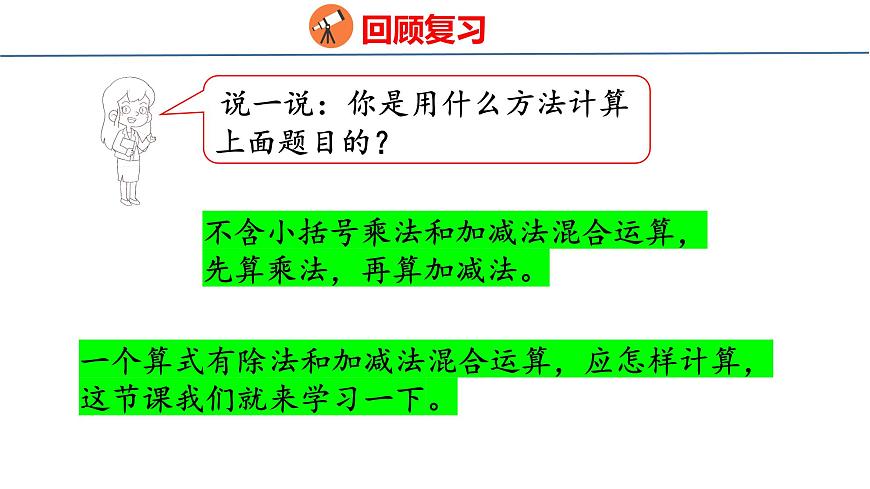 回顾复习

说一说：你是用什么方法计算上面题目的？

不含小括号乘法和加减法混合运算，先算乘法，再算加减法。

一个算式有除法和加减法混合运算，应怎样计算，这节课我们就来学习一下。